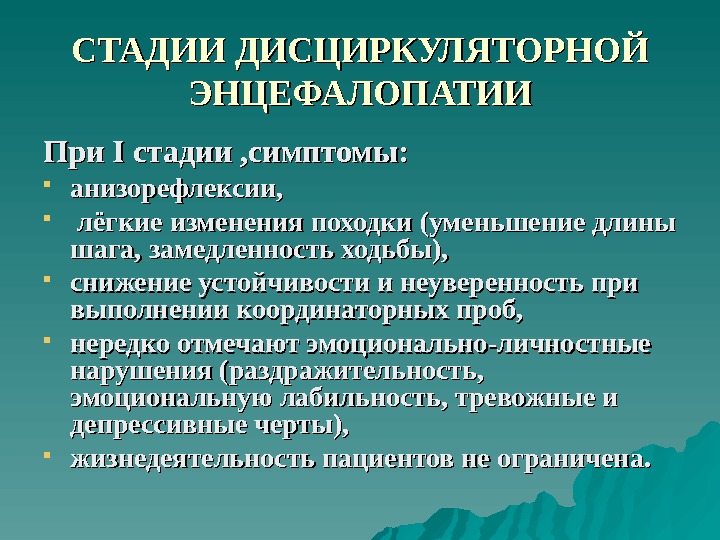 СТАДИИ ДИСЦИРКУЛЯТОРНОЙ ЭНЦЕФАЛОПАТИИ

При I стадии ,симптомы:

- анизорефлексии,
- лёгкие изменения походки (уменьшение длины шага, замедленность ходьбы),
- снижение устойчивости и неуверенность при выполнении координаторных проб,
- нередко отмечают эмоционально-личностные нарушения (раздражительность, эмоциональную лабильность, тревожные и депрессивные черты),
- жизнедеятельность пациентов не ограничена.